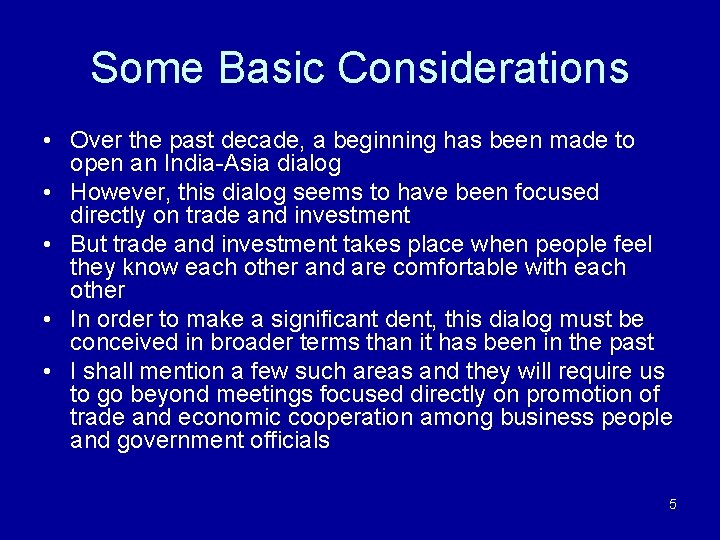 Some Basic Considerations

• Over the past decade, a beginning has been made to open an India-Asia dialog
• However, this dialog seems to have been focused directly on trade and investment
• But trade and investment takes place when people feel they know each other and are comfortable with each other
• In order to make a significant dent, this dialog must be conceived in broader terms than it has been in the past
• I shall mention a few such areas and they will require us to go beyond meetings focused directly on promotion of trade and economic cooperation among business people and government officials

5